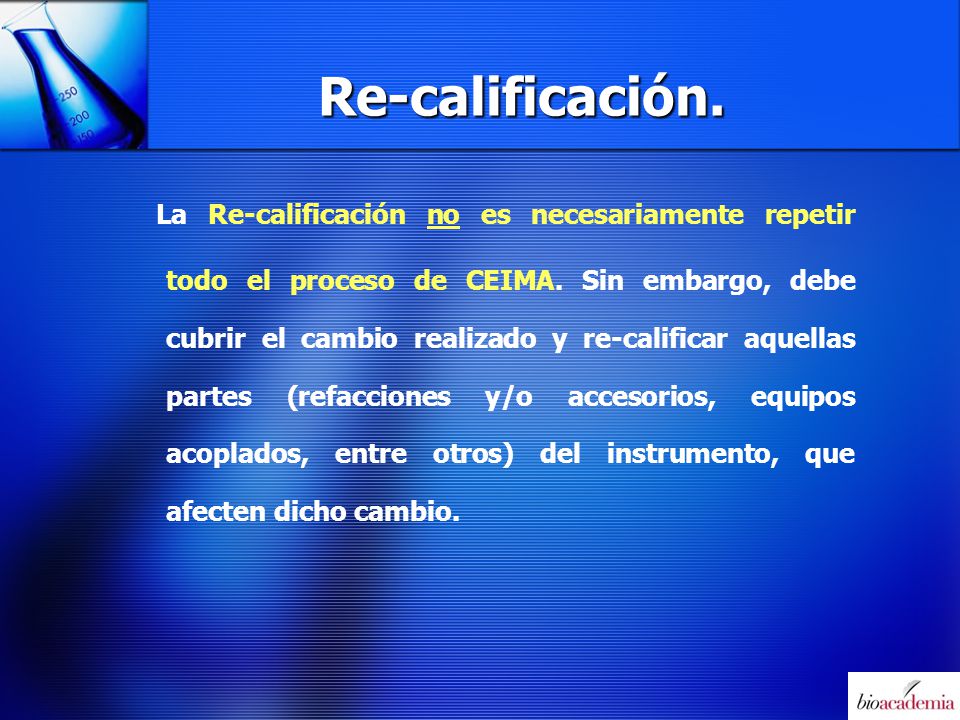 250
200
150

Re-calificación.

La Re-calificación no es necesariamente repetir todo el proceso de CEIMA. Sin embargo, debe cubrir el cambio realizado y re-calificar aquellas partes (refacciones y/o accesorios, equipos acoplados, entre otros) del instrumento, que afecten dicho cambio.

bioacademia